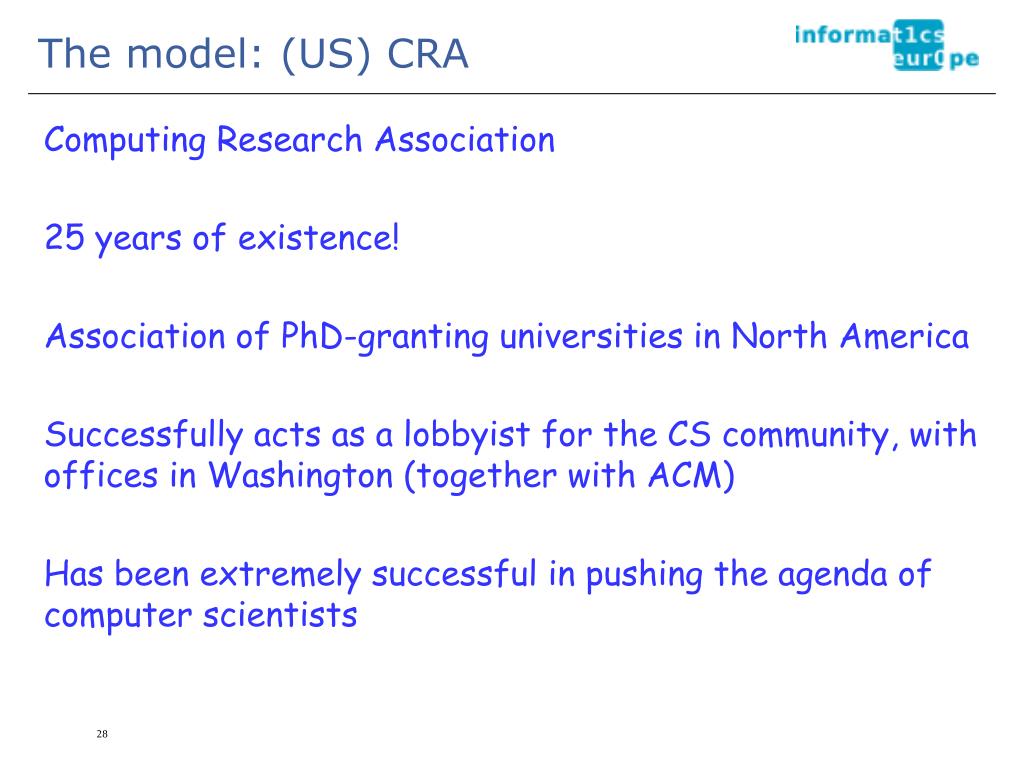 The model: (US) CRA

informat1cs eur0pe

Computing Research Association

25 years of existence!

Association of PhD-granting universities in North America

Successfully acts as a lobbyist for the CS community, with offices in Washington (together with ACM)

Has been extremely successful in pushing the agenda of computer scientists

28